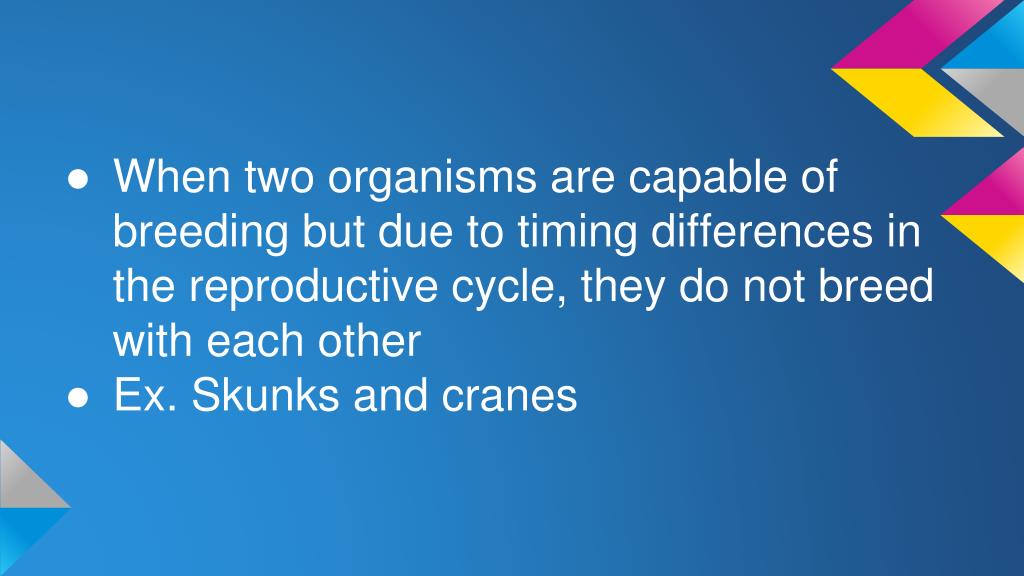 ● When two organisms are capable of breeding but due to timing differences in the reproductive cycle, they do not breed with each other
● Ex. Skunks and cranes